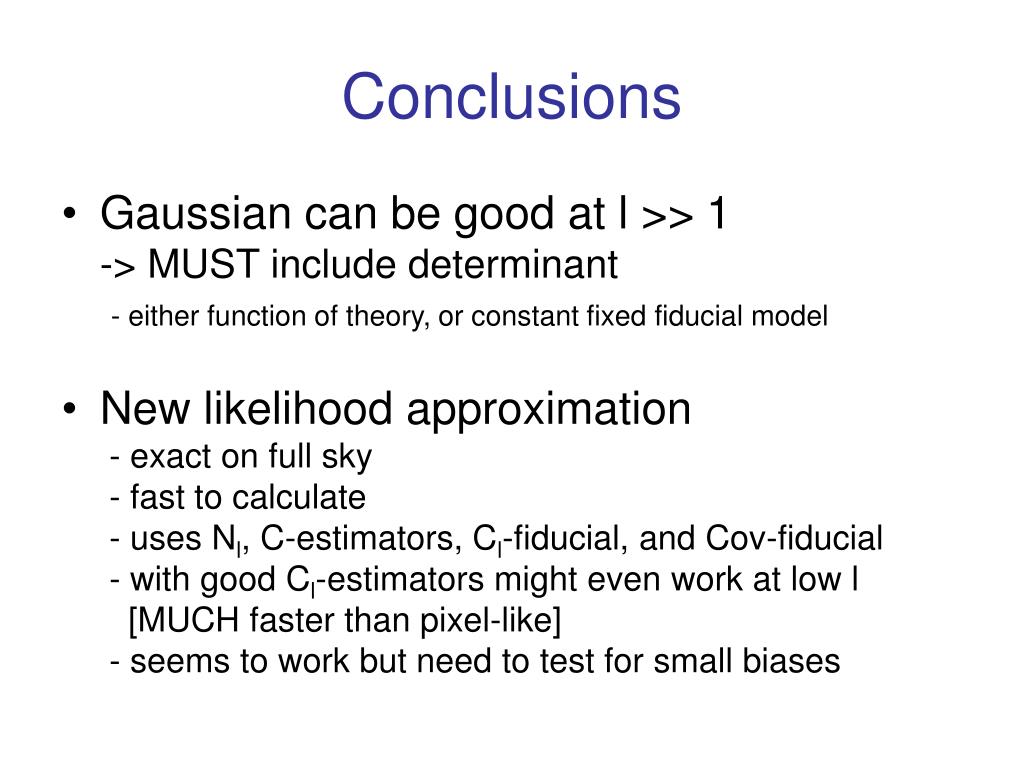 Conclusions

• Gaussian can be good at l >> 1
-> MUST include determinant
- either function of theory, or constant fixed fiducial model

• New likelihood approximation
- exact on full sky
- fast to calculate
- uses $N_l$, C-estimators, $C_l$-fiducial, and Cov-fiducial
- with good $C_l$-estimators might even work at low l [MUCH faster than pixel-like]
- seems to work but need to test for small biases